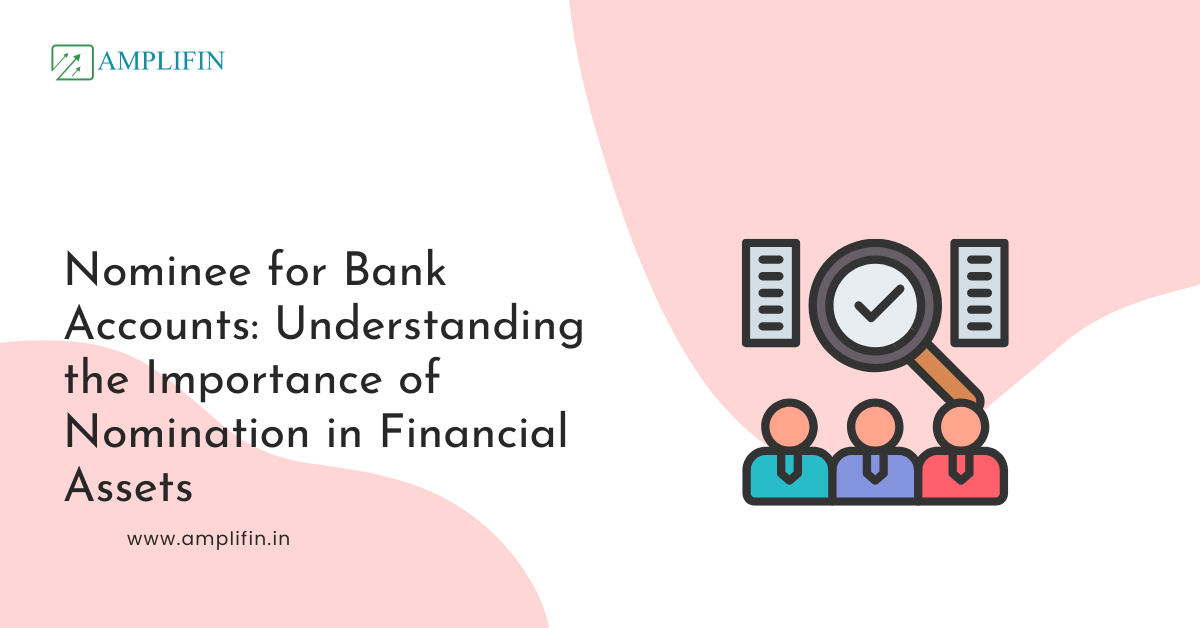 AMPLIFIN

Nominee for Bank Accounts: Understanding the Importance of Nomination in Financial Assets

www.amplifin.in